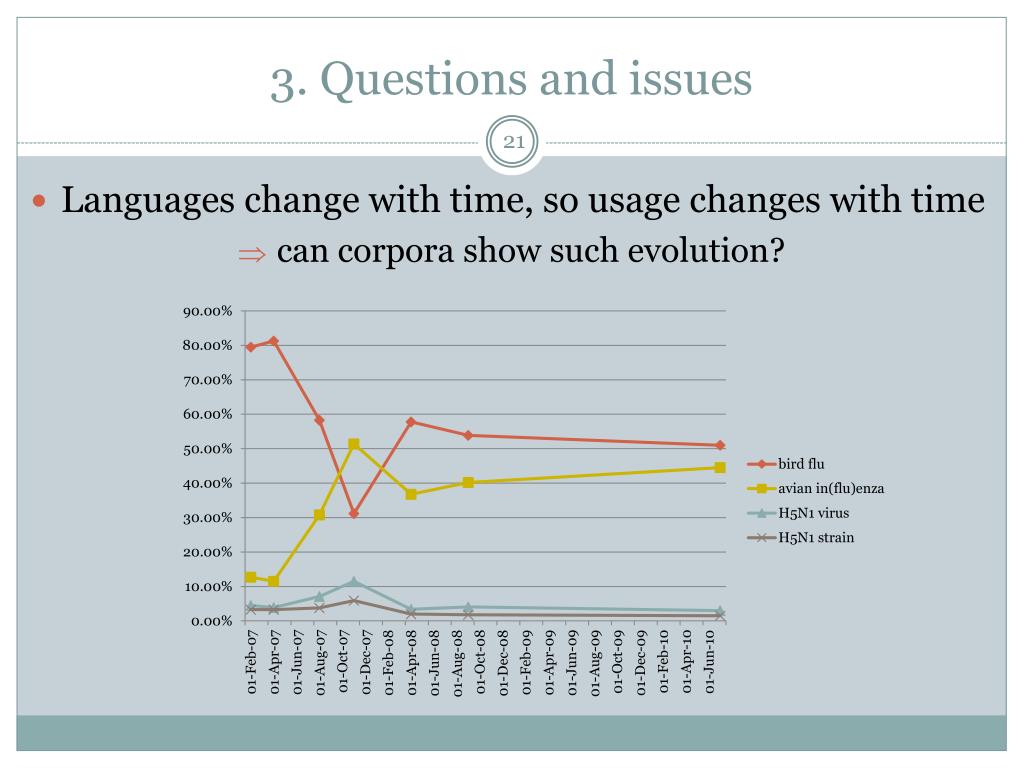 3. Questions and issues

21

Languages change with time, so usage changes with time $\Rightarrow$ can corpora show such evolution?

90.00%
80.00%
70.00%
60.00%
50.00%
40.00%
30.00%
20.00%
10.00%
0.00%

01-Feb-07
01-Apr-07
01-Jun-07
01-Aug-07
01-Oct-07
01-Dec-07
01-Feb-08
01-Apr-08
01-Jun-08
01-Aug-08
01-Oct-08
01-Dec-08
01-Feb-09
01-Apr-09
01-Jun-09
01-Aug-09
01-Oct-09
01-Dec-09
01-Feb-10
01-Apr-10
01-Jun-10

bird flu
avian in(flu)enza
H5N1 virus
H5N1 strain